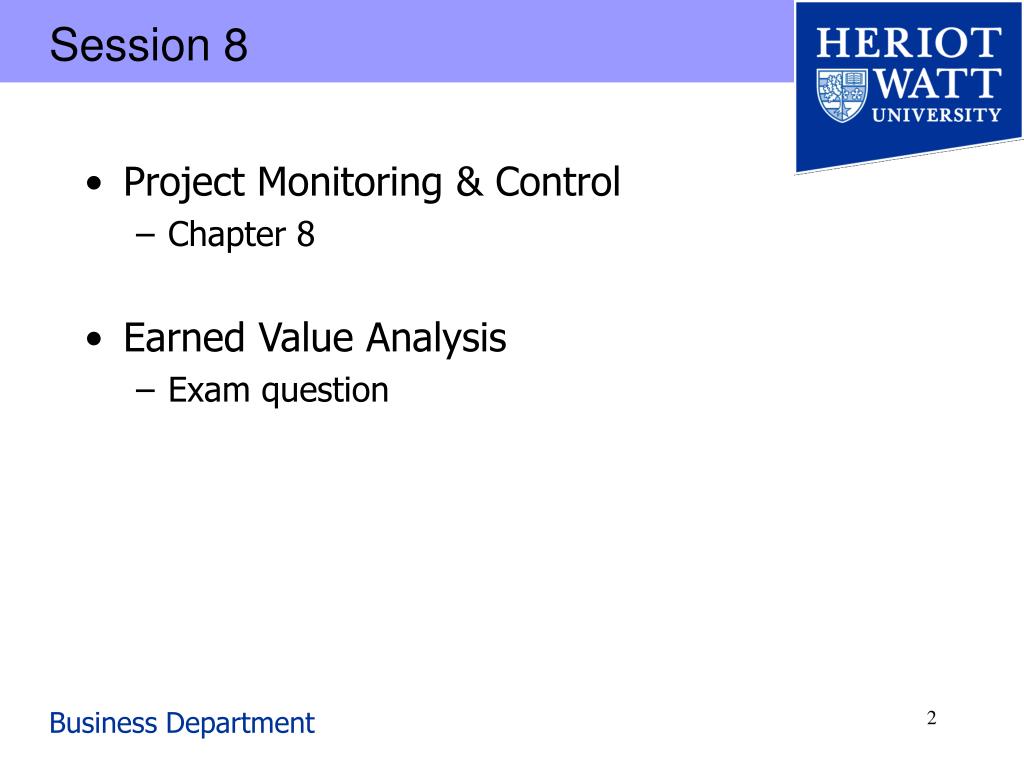 Session 8

HERIOT WATT UNIVERSITY

• Project Monitoring & Control
 – Chapter 8

• Earned Value Analysis
 – Exam question

Business Department

2